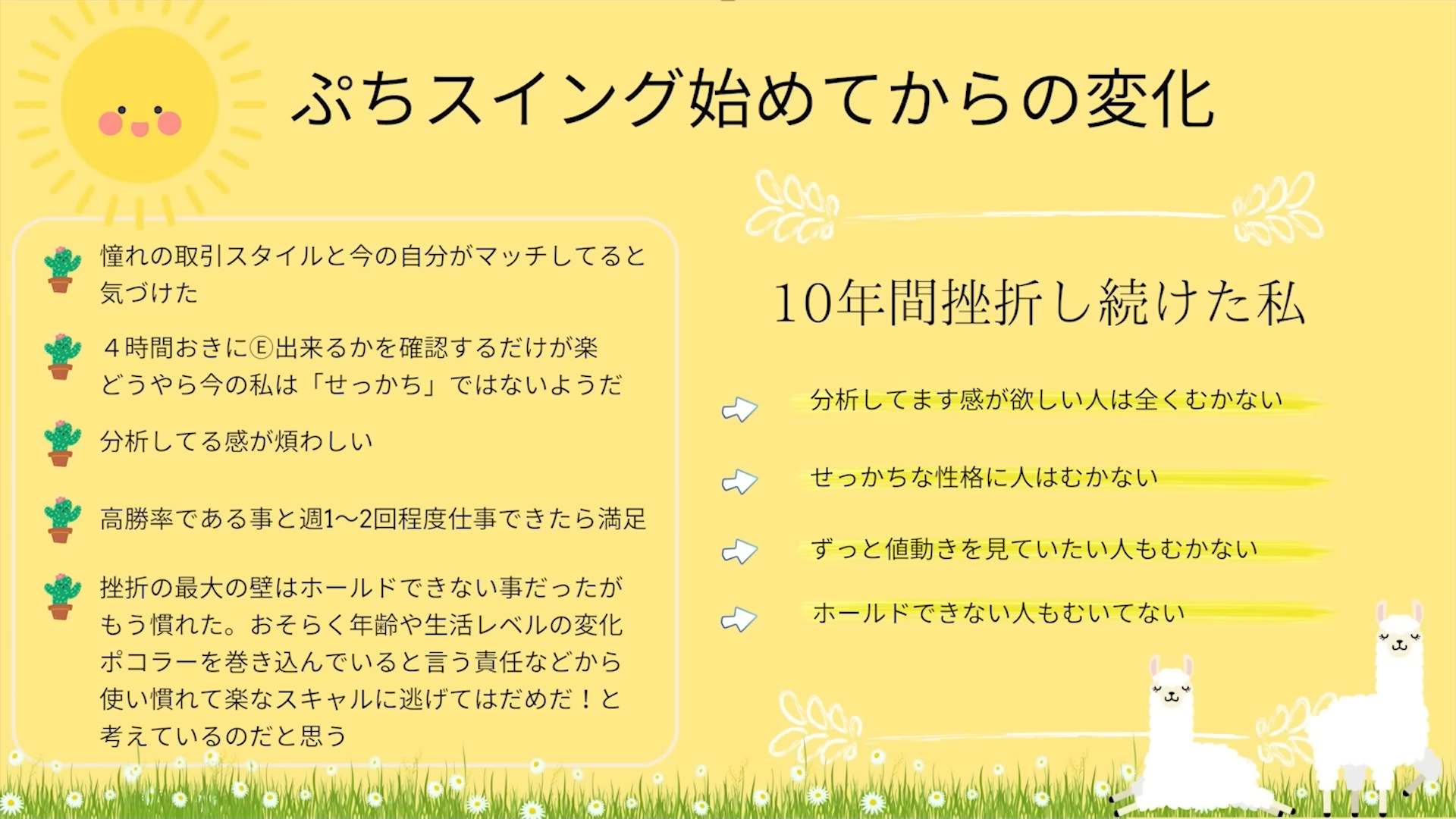 ぷちスイング始めてからの変化

憧れの取引スタイルと今の自分がマッチしてると気づけた

４時間おきにⒺ出来るかを確認するだけが楽
どうやら今の私は「せっかち」ではないようだ

分析してる感が煩わしい

高勝率である事と週1〜2回程度仕事できたら満足

挫折の最大の壁はホールドできない事だったがもう慣れた。おそらく年齢や生活レベルの変化ポコラーを巻き込んでいると言う責任などから使い慣れて楽なスキャルに逃げてはだめだ！と考えているのだと思う

10年間挫折し続けた私

分析してます感が欲しい人は全くむかない

せっかちな性格に人はむかない

ずっと値動きを見ていたい人もむかない

ホールドできない人もむいてない